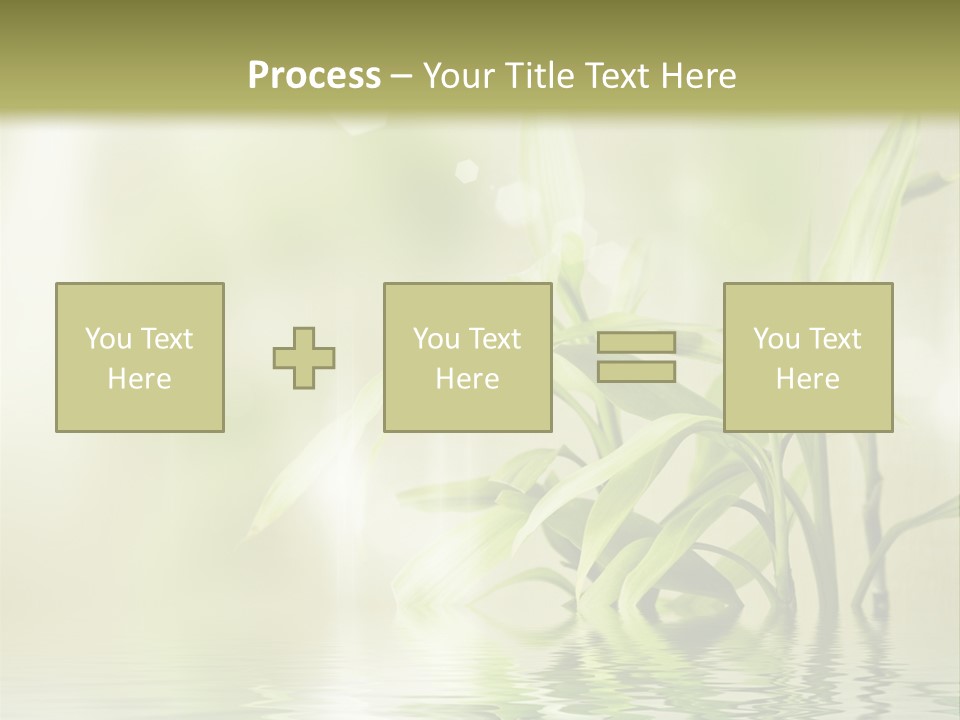 Process – Your Title Text Here

You Text Here

You Text Here

You Text Here